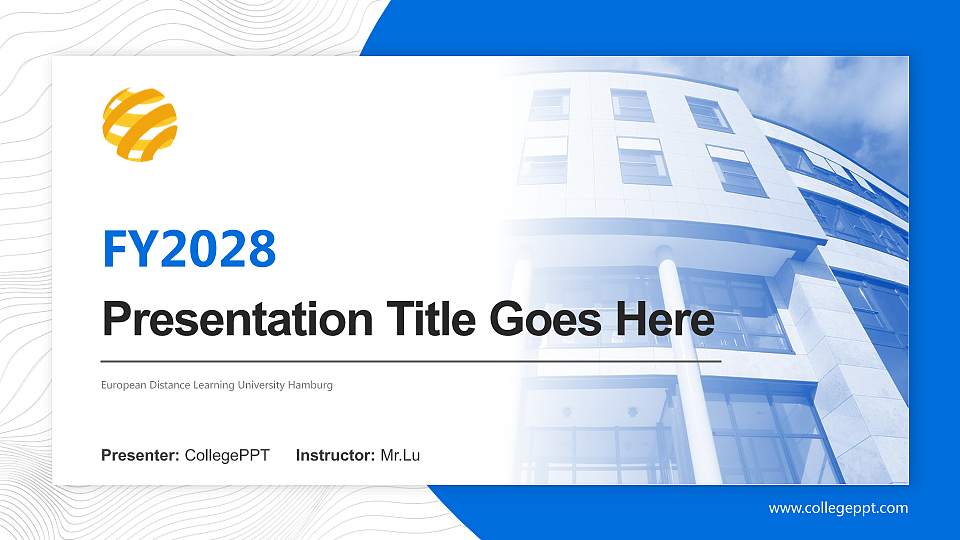 FY2028

Presentation Title Goes Here

European Distance Learning University Hamburg

Presenter: CollegePPT Instructor: Mr.Lu

www.collegeppt.com